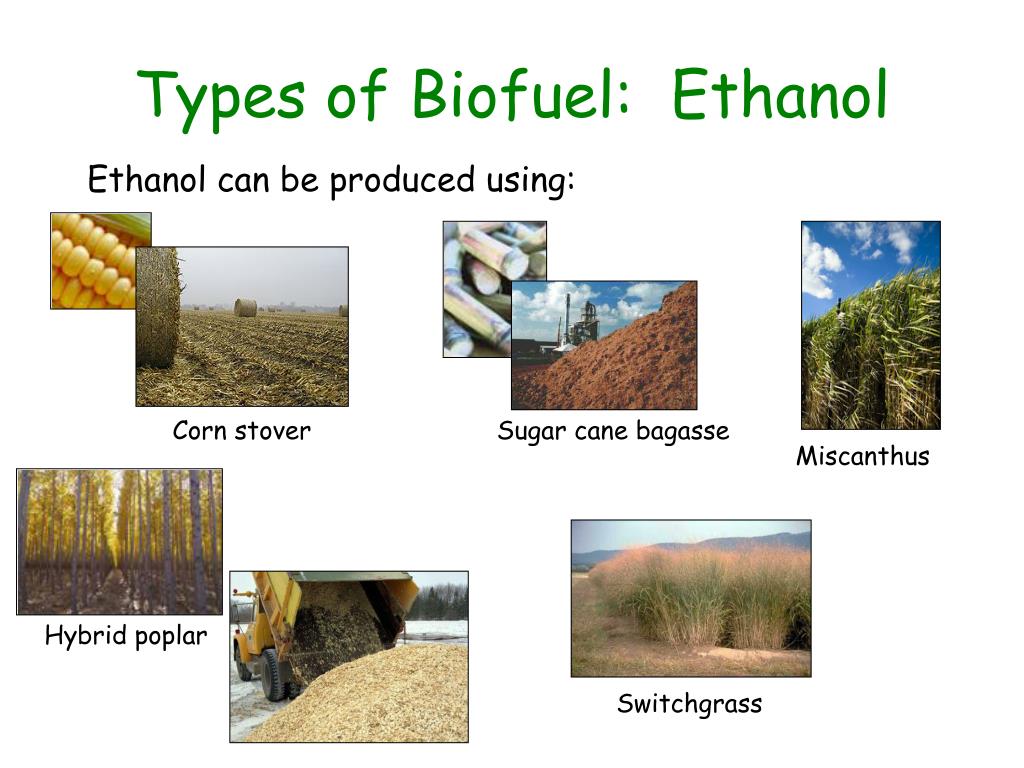 Types of Biofuel: Ethanol

Ethanol can be produced using:

Corn stover

Sugar cane bagasse

Miscanthus

Hybrid poplar

Switchgrass